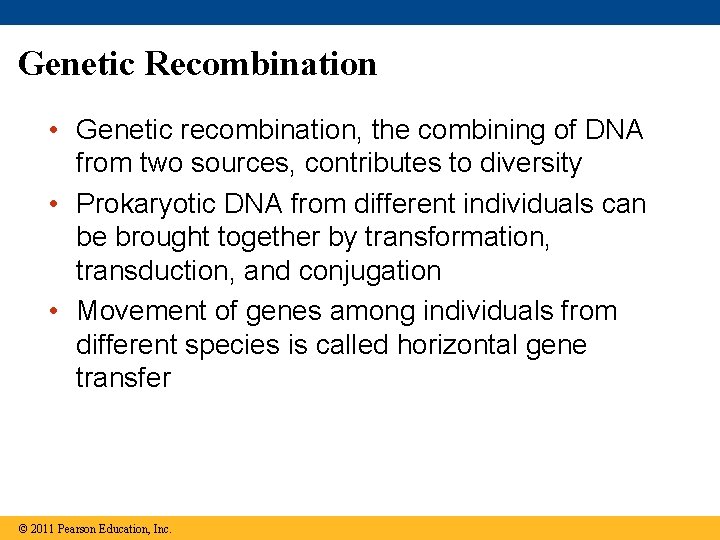 Genetic Recombination

• Genetic recombination, the combining of DNA from two sources, contributes to diversity

• Prokaryotic DNA from different individuals can be brought together by transformation, transduction, and conjugation

• Movement of genes among individuals from different species is called horizontal gene transfer

© 2011 Pearson Education, Inc.